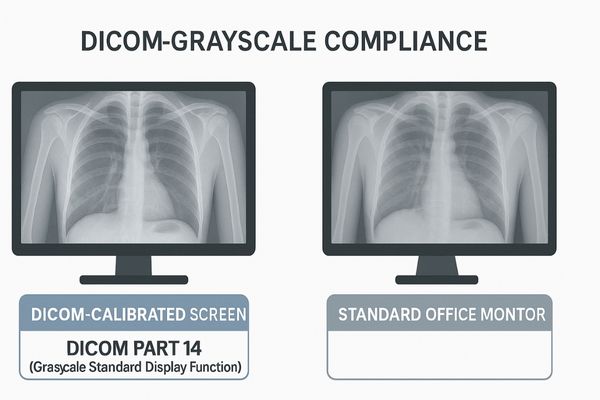 DICOM-GRAYSCALE COMPLIANCE

DICOM-CALIBRATED SCREEN

DICOM PART 14
(Grayscale Standard Display Function)

STANDARD OFFICE MONTOR